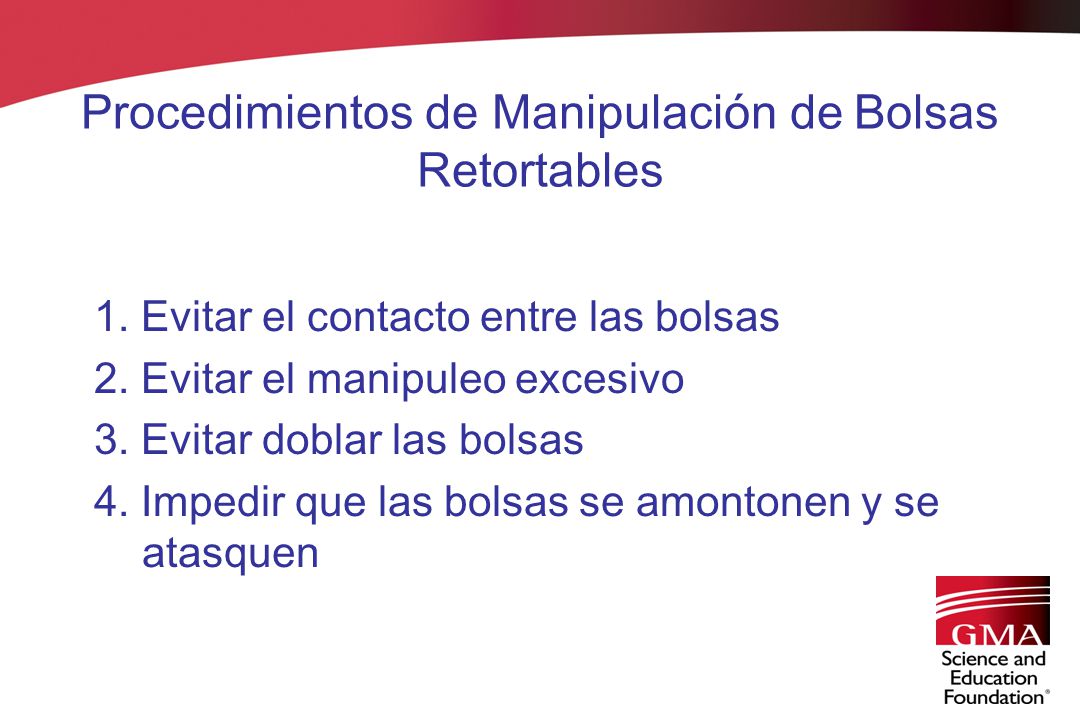 Procedimientos de Manipulación de Bolsas Retortables

1. Evitar el contacto entre las bolsas
2. Evitar el manipuleo excesivo
3. Evitar doblar las bolsas
4. Impedir que las bolsas se amontonen y se atasquen

GMA
Science and Education Foundation®